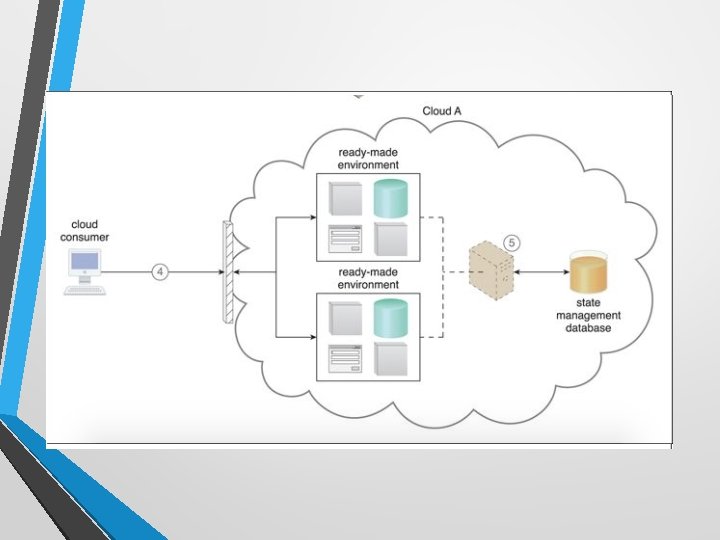 Cloud A

ready-made environment

cloud consumer

4

5

ready-made environment

state management database